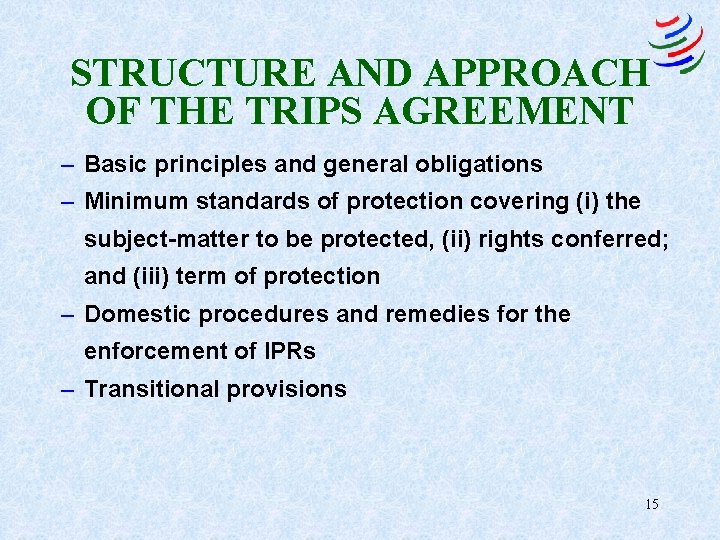 STRUCTURE AND APPROACH OF THE TRIPS AGREEMENT

– Basic principles and general obligations
– Minimum standards of protection covering (i) the subject-matter to be protected, (ii) rights conferred; and (iii) term of protection
– Domestic procedures and remedies for the enforcement of IPRs
– Transitional provisions

15